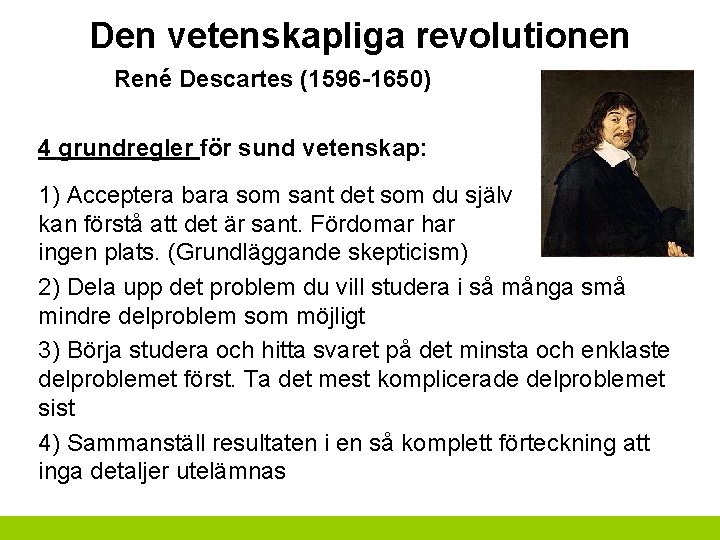 Den vetenskapliga revolutionen

René Descartes (1596-1650)

4 grundregler för sund vetenskap:

1) Acceptera bara som sant det som du själv kan förstå att det är sant. Fördomar har ingen plats. (Grundläggande skepticism)

2) Dela upp det problem du vill studera i så många små mindre delproblem som möjligt

3) Börja studera och hitta svaret på det minsta och enklaste delproblemet först. Ta det mest komplicerade delproblemet sist

4) Sammanställ resultaten i en så komplett förteckning att inga detaljer utelämnas